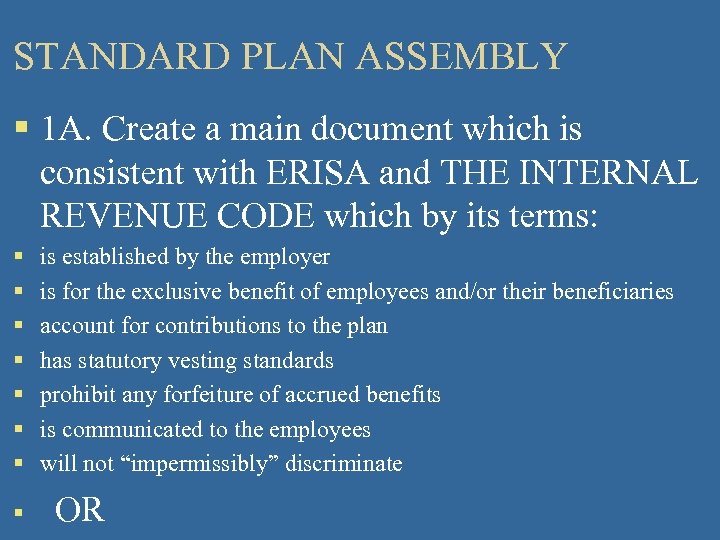 STANDARD PLAN ASSEMBLY

▪ 1A. Create a main document which is consistent with ERISA and THE INTERNAL REVENUE CODE which by its terms:
▪ is established by the employer
▪ is for the exclusive benefit of employees and/or their beneficiaries
▪ account for contributions to the plan
▪ has statutory vesting standards
▪ prohibit any forfeiture of accrued benefits
▪ is communicated to the employees
▪ will not “impermissibly” discriminate

▪ OR